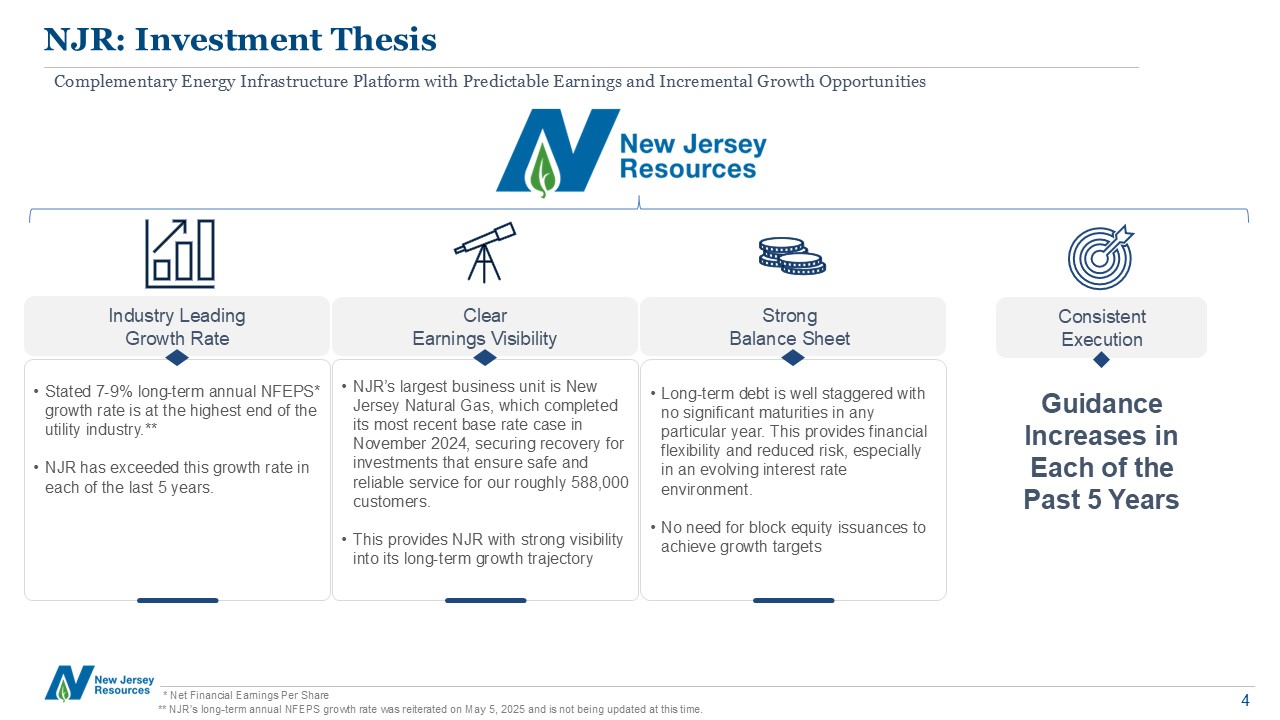 NJR: Investment Thesis

Complementary Energy Infrastructure Platform with Predictable Earnings and Incremental Growth Opportunities

New Jersey Resources

Industry Leading Growth Rate

• Stated 7-9% long-term annual NFEPS* growth rate is at the highest end of the utility industry.**

• NJR has exceeded this growth rate in each of the last 5 years.

Clear Earnings Visibility

• NJR's largest business unit is New Jersey Natural Gas, which completed its most recent base rate case in November 2024, securing recovery for investments that ensure safe and reliable service for our roughly 588,000 customers.

• This provides NJR with strong visibility into its long-term growth trajectory

Strong Balance Sheet

• Long-term debt is well staggered with no significant maturities in any particular year. This provides financial flexibility and reduced risk, especially in an evolving interest rate environment.

• No need for block equity issuances to achieve growth targets

Consistent Execution

Guidance Increases in Each of the Past 5 Years

New Jersey Resources

* Net Financial Earnings Per Share
** NJR's long-term annual NFEPS growth rate was reiterated on May 5, 2025 and is not being updated at this time.

4